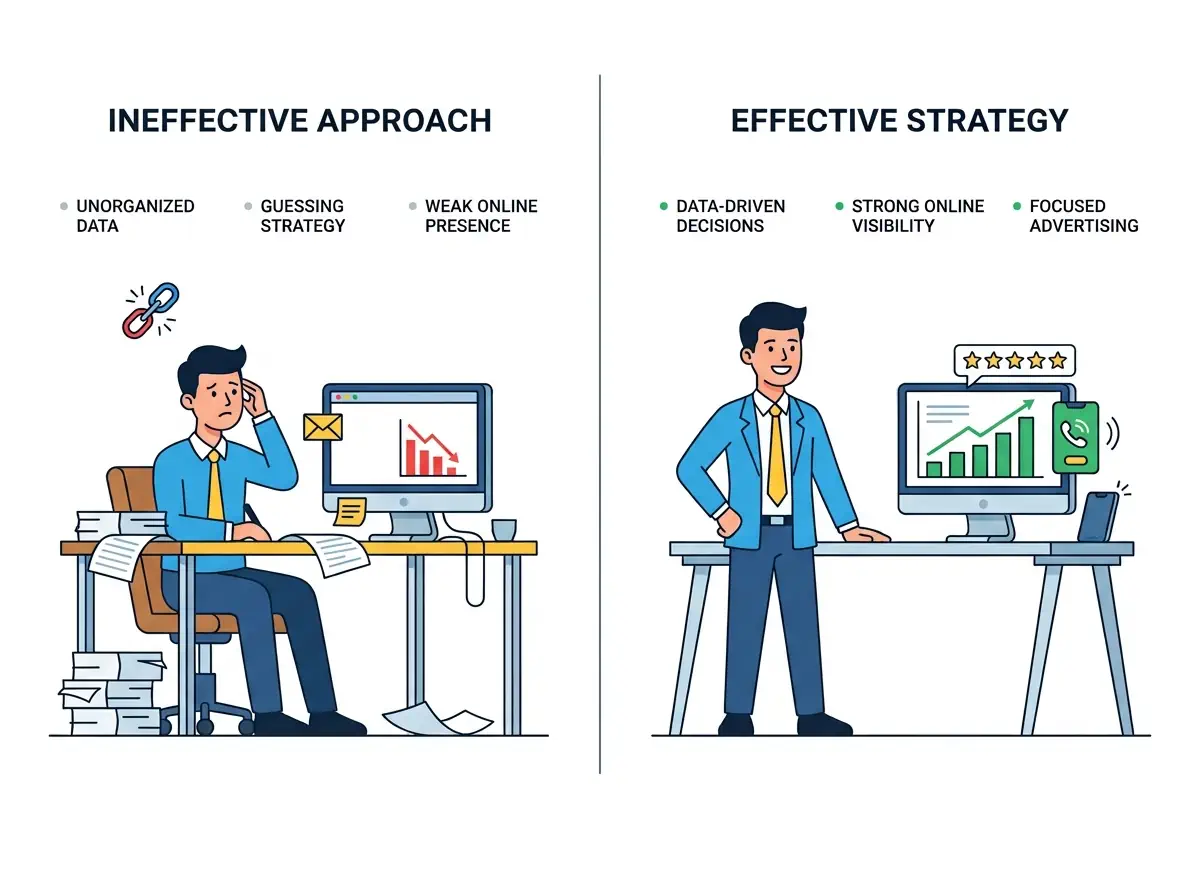 INEFFECTIVE APPROACH

UNORGANIZED DATA

GUESSING STRATEGY

WEAK ONLINE PRESENCE

EFFECTIVE STRATEGY

DATA-DRIVEN DECISIONS

STRONG ONLINE VISIBILITY

FOCUSED ADVERTISING